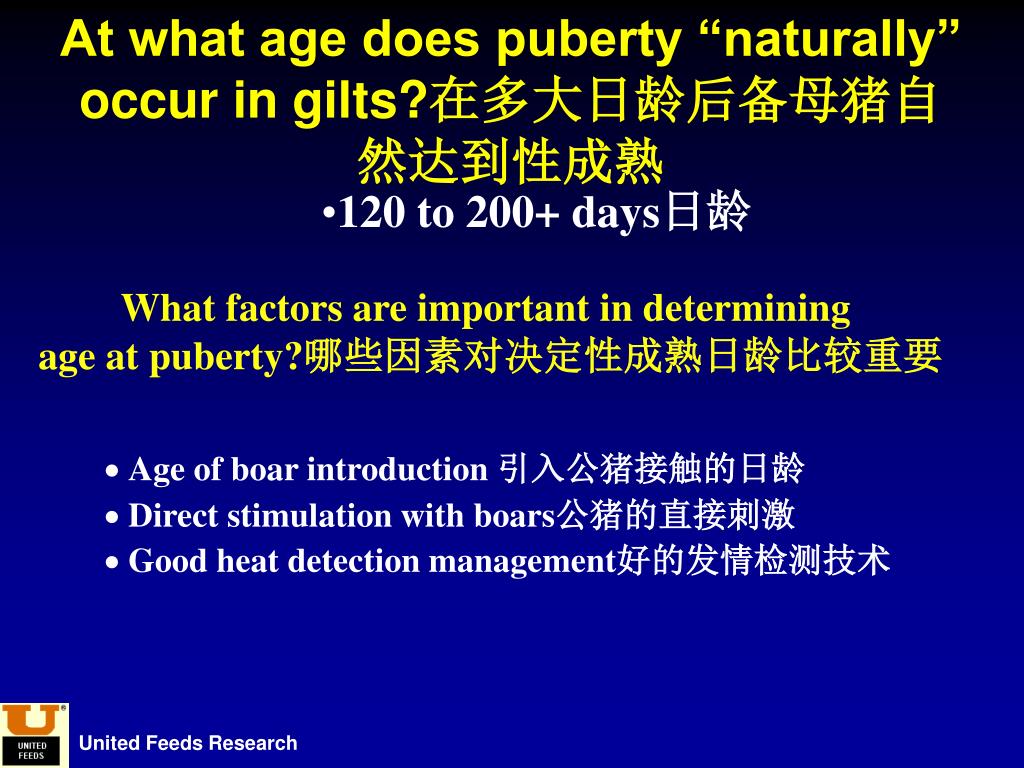 At what age does puberty “naturally” occur in gilts?在多大日龄后备母猪自然达到性成熟

•120 to 200+ days日龄

What factors are important in determining age at puberty?哪些因素对决定性成熟日龄比较重要

• Age of boar introduction 引入公猪接触的日龄
• Direct stimulation with boars公猪的直接刺激
• Good heat detection management好的发情检测技术

UNITED FEEDS

United Feeds Research